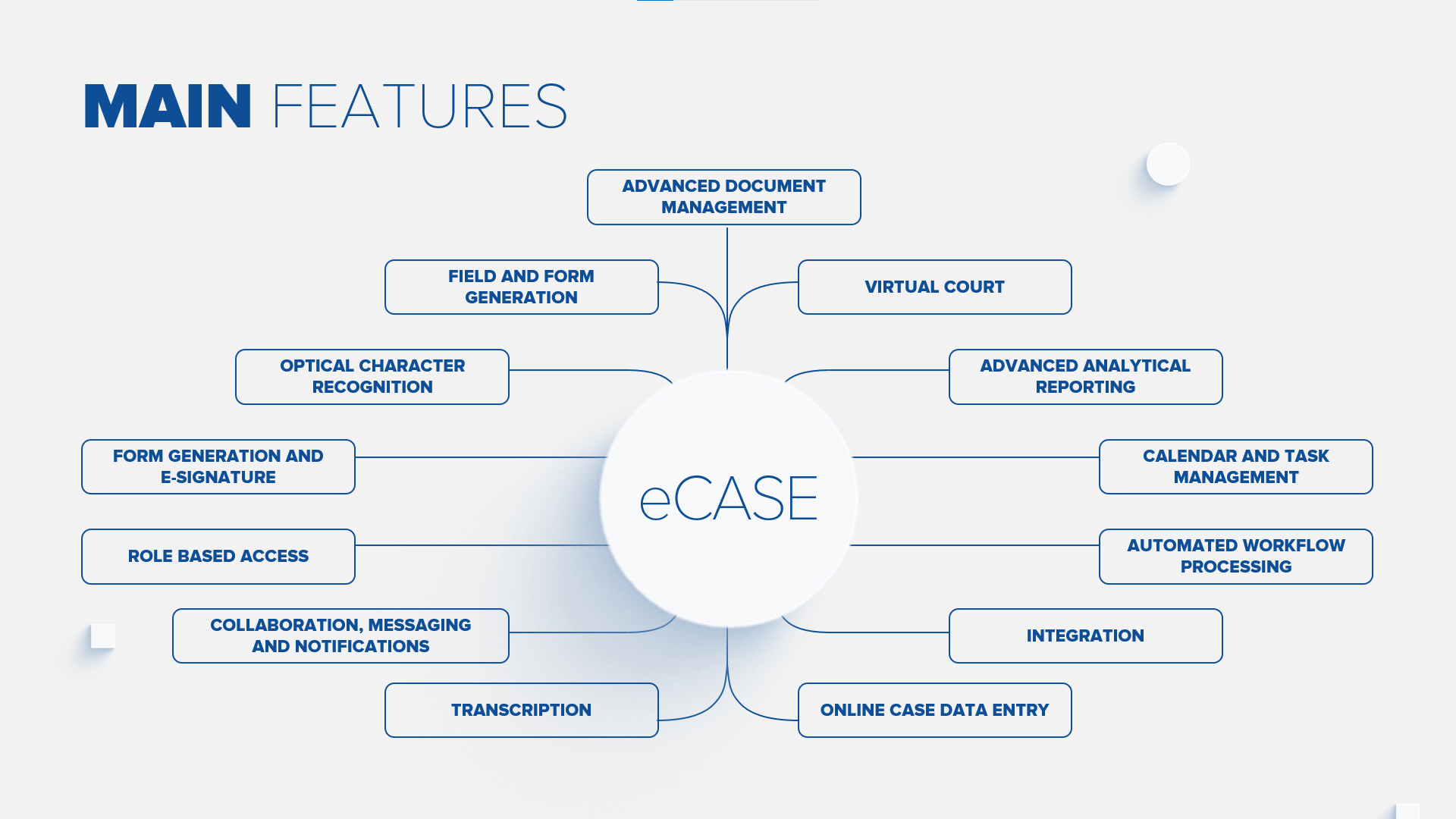 MAIN FEATURES

ADVANCED DOCUMENT MANAGEMENT

FIELD AND FORM GENERATION

VIRTUAL COURT

OPTICAL CHARACTER RECOGNITION

ADVANCED ANALYTICAL REPORTING

FORM GENERATION AND E-SIGNATURE

eCASE

CALENDAR AND TASK MANAGEMENT

ROLE BASED ACCESS

AUTOMATED WORKFLOW PROCESSING

COLLABORATION, MESSAGING AND NOTIFICATIONS

INTEGRATION

TRANSCRIPTION

ONLINE CASE DATA ENTRY